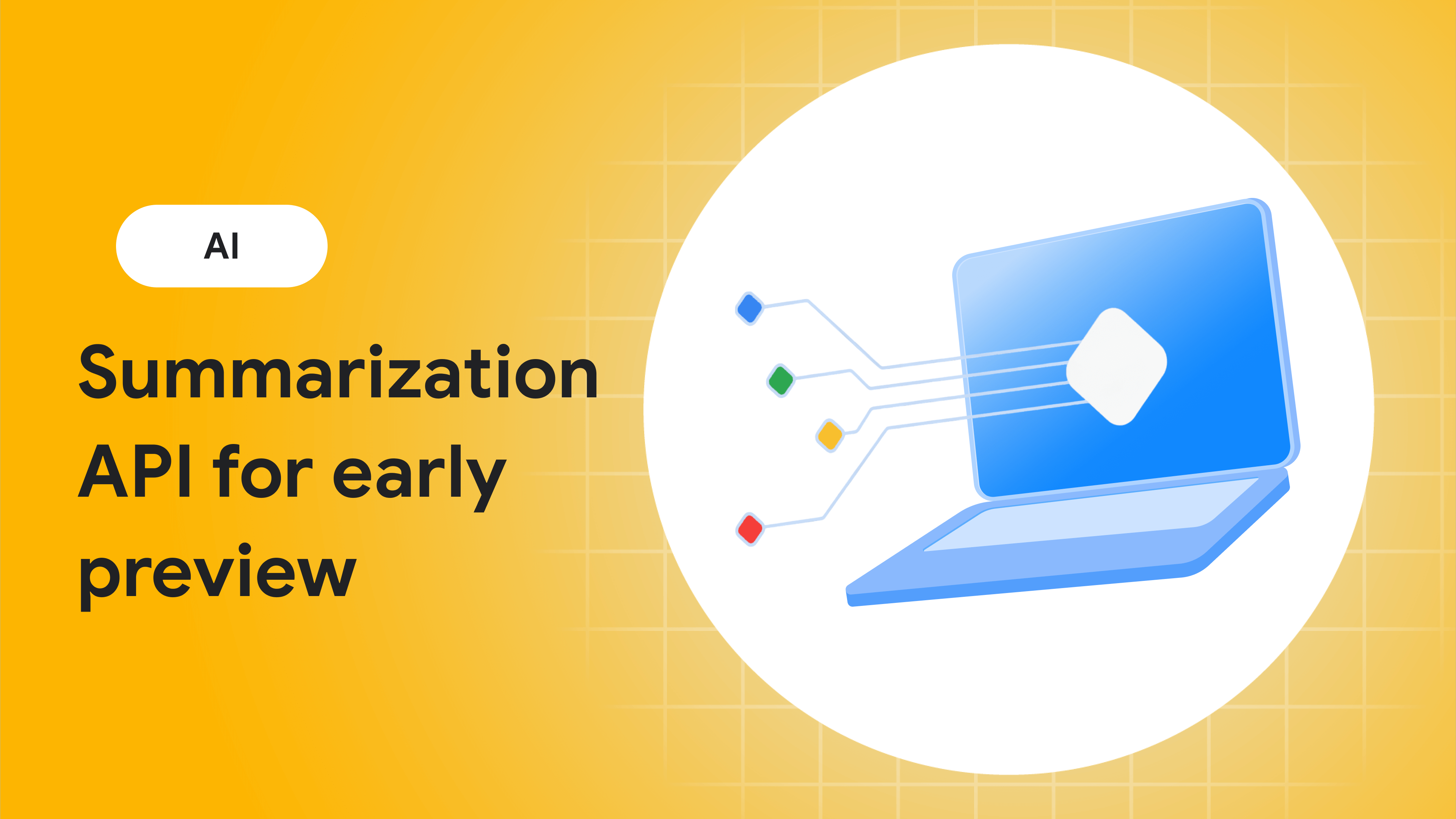 AI

Summarization API for early preview